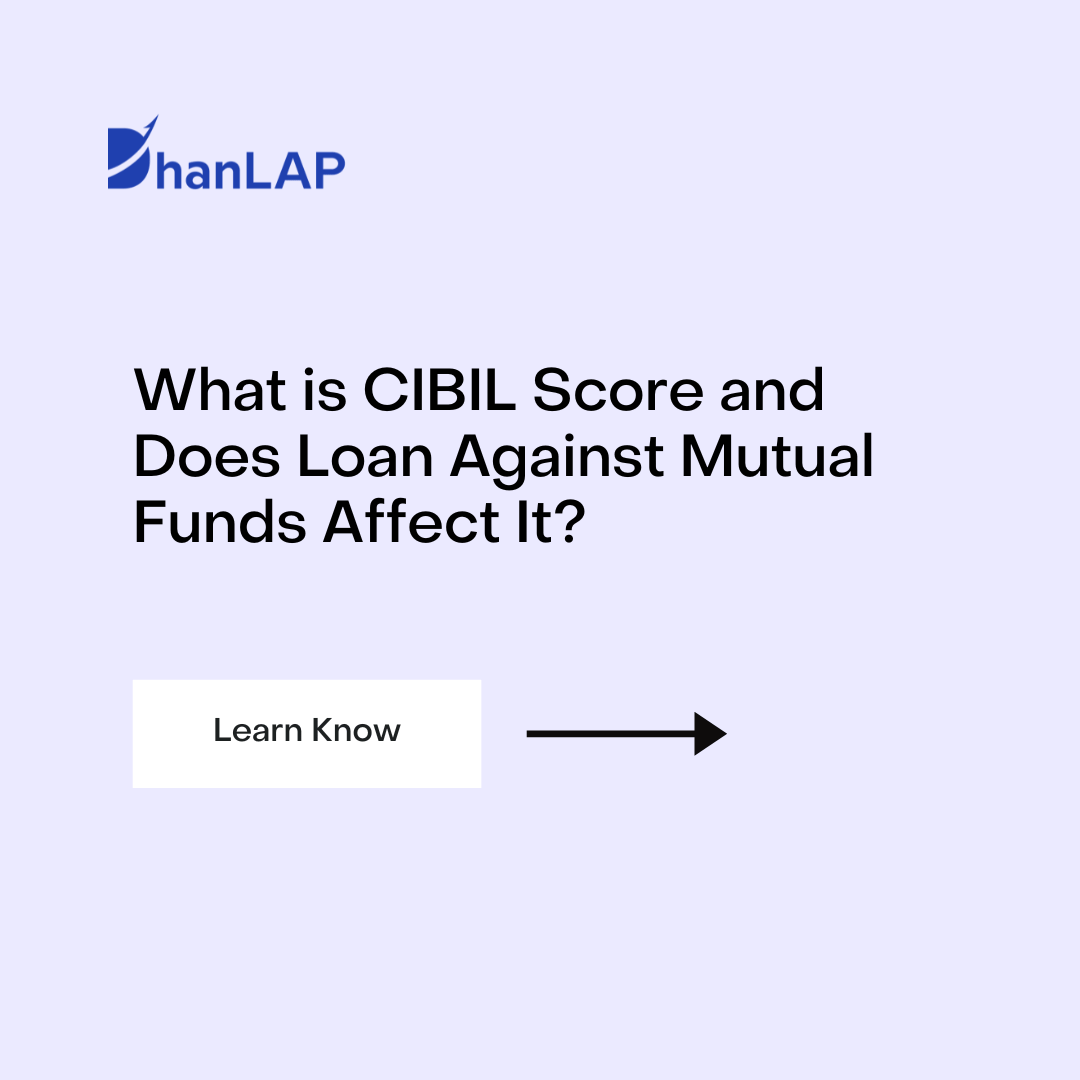 DhanLAP

What is CIBIL Score and Does Loan Against Mutual Funds Affect It?

Learn Know